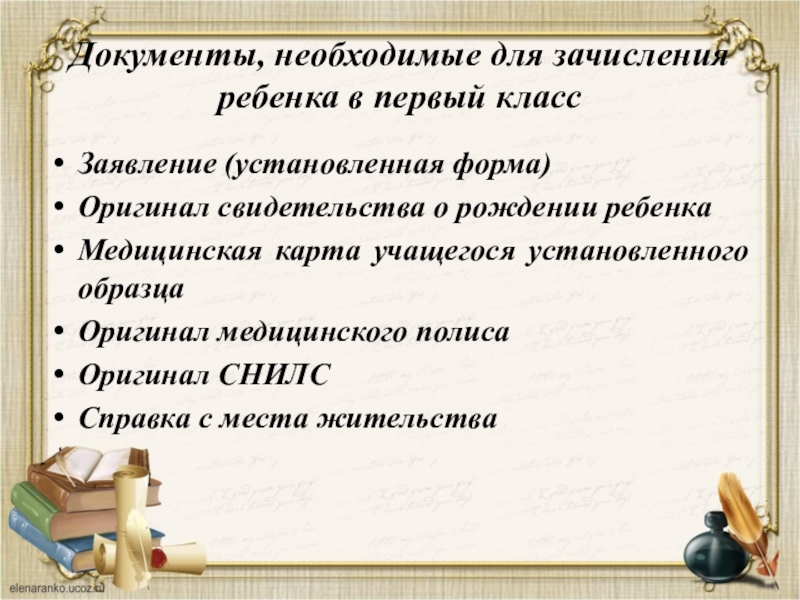 Документы, необходимые для зачисления ребенка в первый класс

• Заявление (установленная форма)
• Оригинал свидетельства о рождении ребенка
• Медицинская карта учащегося установленного образца
• Оригинал медицинского полиса
• Оригинал СНИЛС
• Справка с места жительства

elenaranko.ucoz.ru